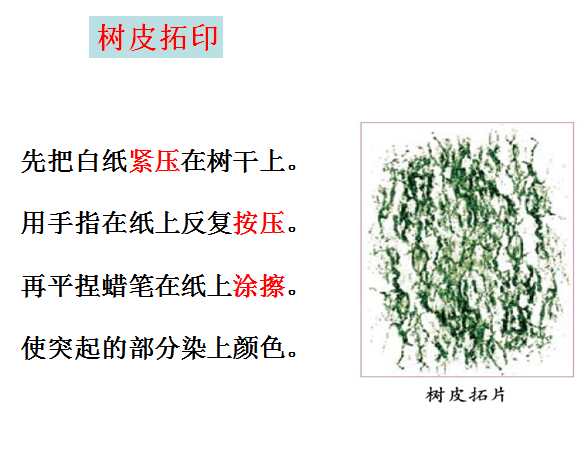 树皮拓印

先把白纸紧压在树干上。

用手指在纸上反复按压。

再平捏蜡笔在纸上涂擦。

使突起的部分染上颜色。

树皮拓片